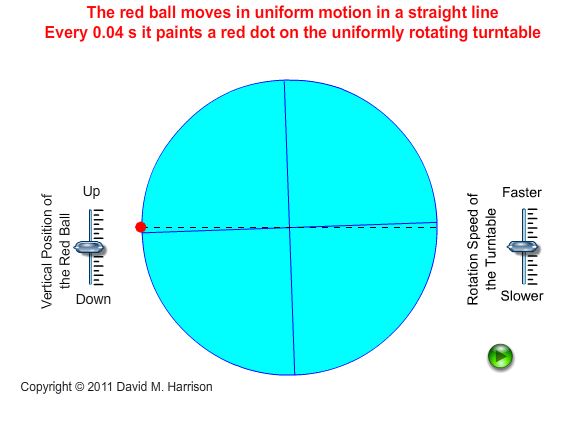 The red ball moves in uniform motion in a straight line
Every 0.04 s it paints a red dot on the uniformly rotating turntable

Vertical Position of the Red Ball

Up

Down

Rotation Speed of the Turntable

Faster

Slower

Copyright © 2011 David M. Harrison